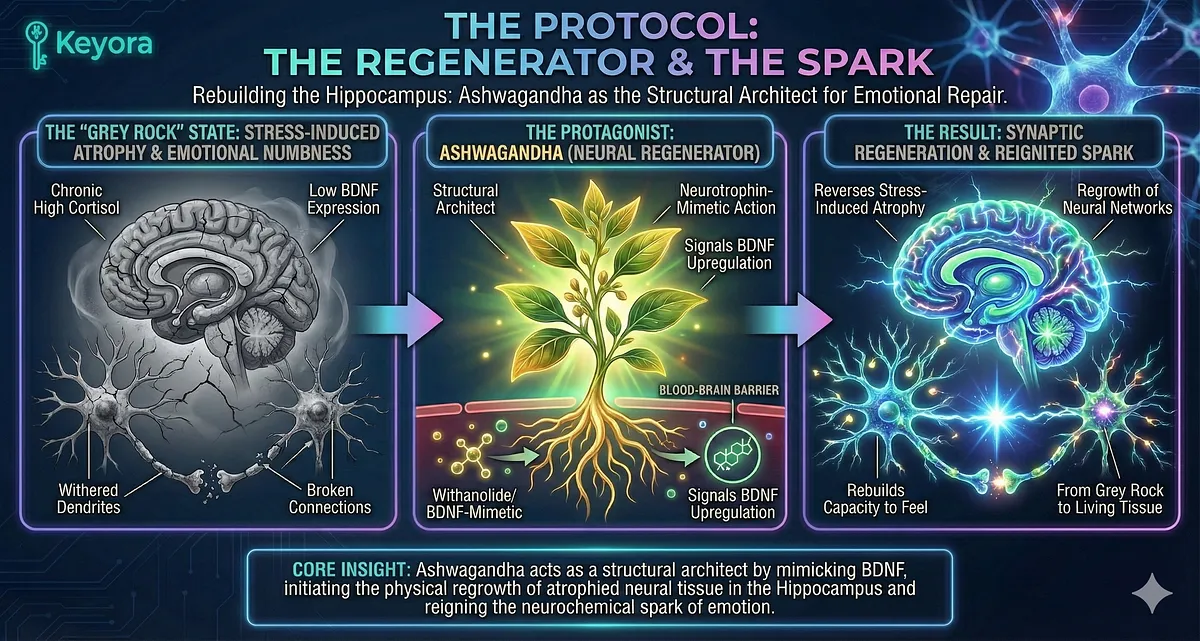 Keyora

THE PROTOCOL: THE REGENERATOR & THE SPARK

Rebuilding the Hippocampus: Ashwagandha as the Structural Architect for Emotional Repair.

THE "GREY ROCK" STATE: STRESS-INDUCED ATROPHY & EMOTIONAL NUMBNESS

Chronic High Cortisol

Low BDNF Expression

Withered Dendrites

Broken Connections

THE PROTAGONIST: ASHWAGANDHA (NEURAL REGENERATOR)

Structural Architect

Neurotrophin-Mimetic Action

Signals BDNF Upregulation

BLOOD-BRAIN BARRIER

Withanolide/ BDNF-Mimetic

Signals BDNF Upregulation

THE RESULT: SYNAPTIC REGENERATION & REIGNITED SPARK

Reverses Stress-Induced Atrophy

Regrowth of Neural Networks

Rebuilds Capacity to Feel

From Grey Rock to Living Tissue

CORE INSIGHT: Ashwagandha acts as a structural architect by mimicking BDNF, initiating the physical regrowth of atrophied neural tissue in the Hippocampus and reigning the neurochemical spark of emotion.